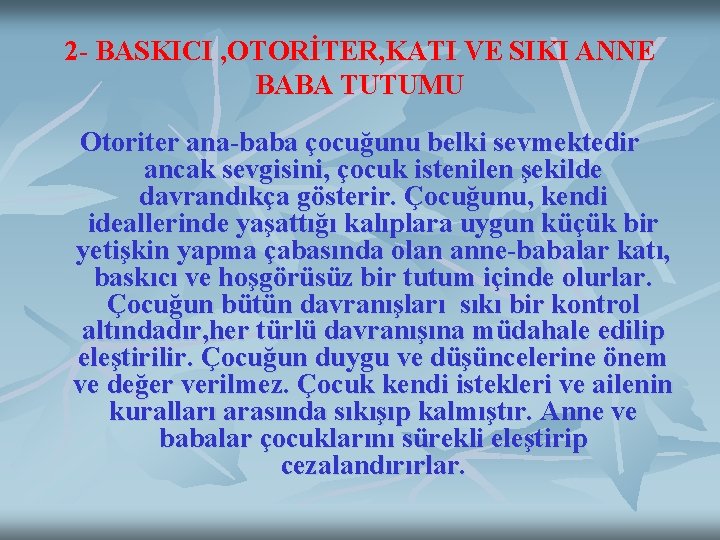 2- BASKICI ,OTORİTER,KATI VE SIKI ANNE BABA TUTUMU

Otoriter ana-baba çocuğunu belki sevmektedir ancak sevgisini, çocuk istenilen şekilde davrandıkça gösterir. Çocuğunu, kendi ideallerinde yaşattığı kalıplara uygun küçük bir yetişkin yapma çabasında olan anne-babalar katı, baskıcı ve hoşgörüsüz bir tutum içinde olurlar. Çocuğun bütün davranışları sıkı bir kontrol altındadır,her türlü davranışına müdahale edilip eleştirilir. Çocuğun duygu ve düşüncelerine önem ve değer verilmez. Çocuk kendi istekleri ve ailenin kuralları arasında sıkışıp kalmıştır. Anne ve babalar çocuklarını sürekli eleştirip cezalandırırlar.